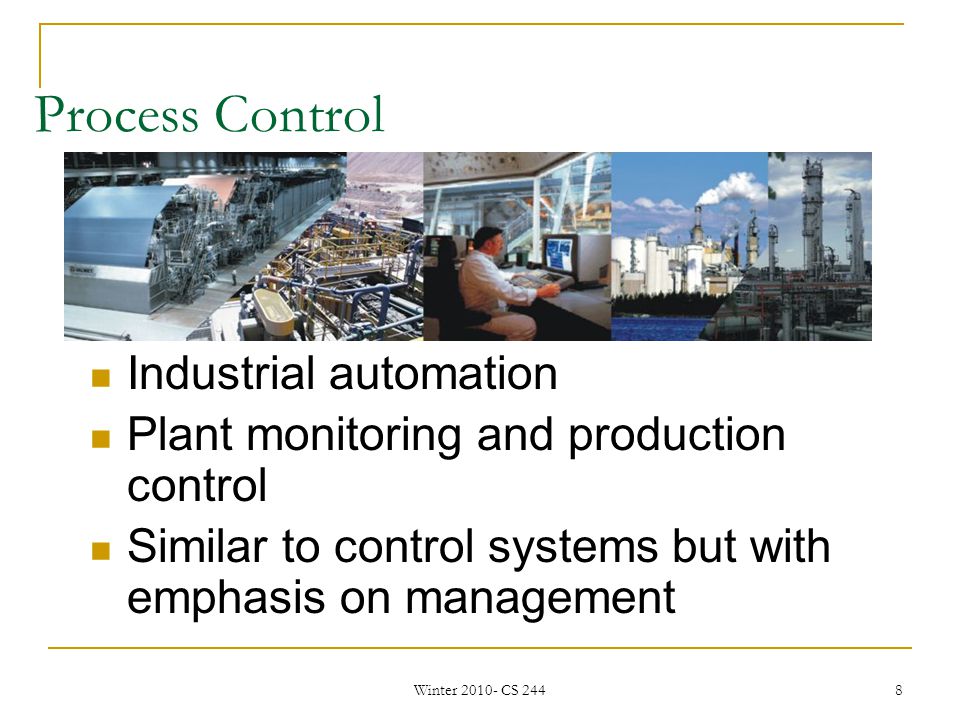 Process Control

- Industrial automation
- Plant monitoring and production control
- Similar to control systems but with emphasis on management

Winter 2010- CS 244

8